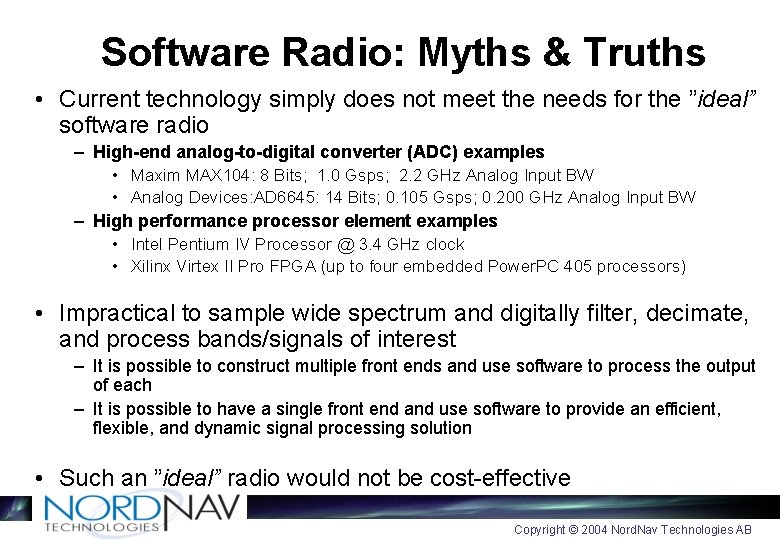 Software Radio: Myths & Truths

• Current technology simply does not meet the needs for the ”ideal” software radio
– High-end analog-to-digital converter (ADC) examples
• Maxim MAX104: 8 Bits; 1.0 Gsps; 2.2 GHz Analog Input BW
• Analog Devices:AD6645: 14 Bits; 0.105 Gsps; 0.200 GHz Analog Input BW
– High performance processor element examples
• Intel Pentium IV Processor @ 3.4 GHz clock
• Xilinx Virtex II Pro FPGA (up to four embedded PowerPC 405 processors)

• Impractical to sample wide spectrum and digitally filter, decimate, and process bands/signals of interest
– It is possible to construct multiple front ends and use software to process the output of each
– It is possible to have a single front end and use software to provide an efficient, flexible, and dynamic signal processing solution

• Such an ”ideal” radio would not be cost-effective

NORDNAV TECHNOLOGIES

Copyright © 2004 NordNav Technologies AB